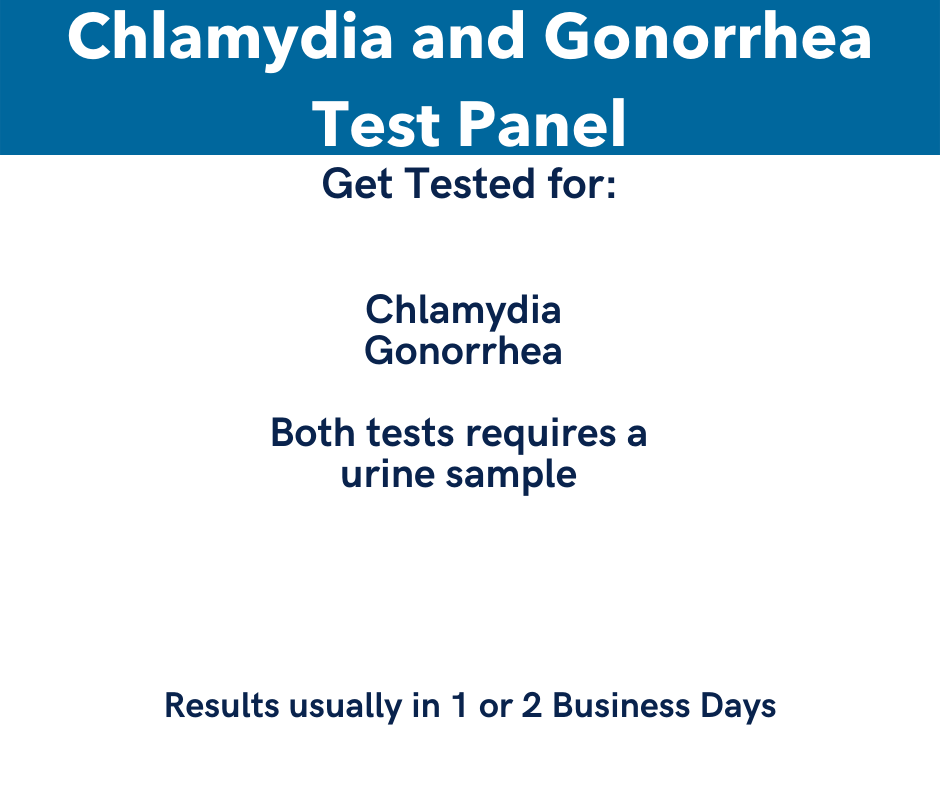 Chlamydia and Gonorrhea Test Panel

Get Tested for:

Chlamydia
Gonorrhea

Both tests requires a urine sample

Results usually in 1 or 2 Business Days